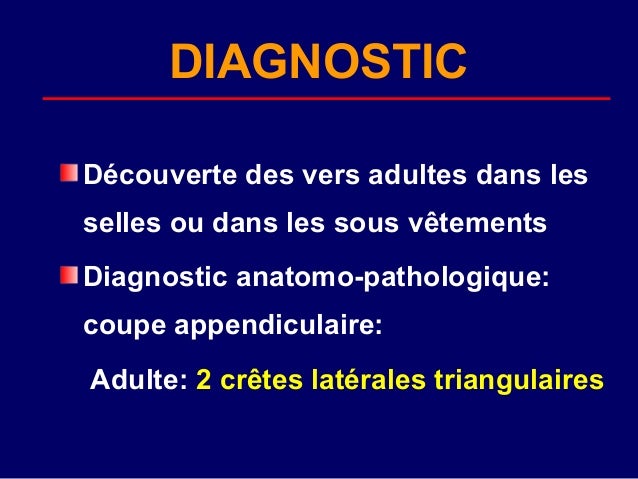 DIAGNOSTIC

Découverte des vers adultes dans les selles ou dans les sous vêtements

Diagnostic anatomo-pathologique: coupe appendiculaire:

Adulte: 2 crêtes latérales triangulaires